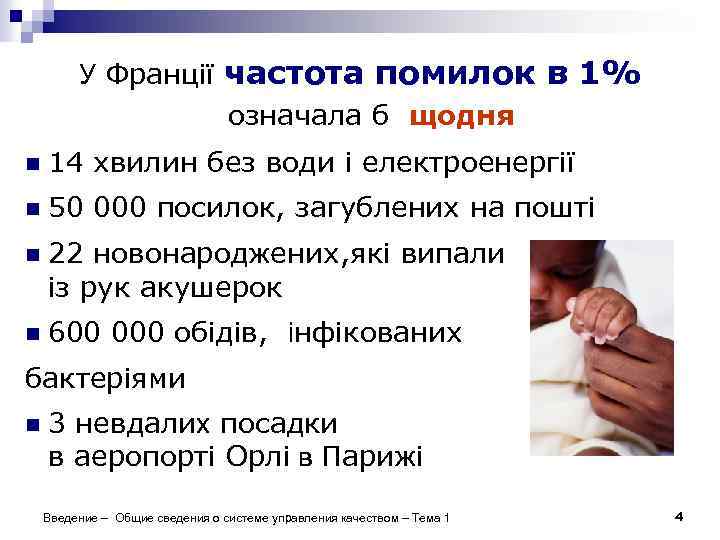 У Франції частота помилок в 1% означала б щодня

- 14 хвилин без води і електроенергії
- 50 000 посилок, загублених на пошті
- 22 новонароджених,які випали із рук акушерок
- 600 000 обідів, інфікованих бактеріями
- 3 невдалих посадки в аеропорті Орлі в Парижі

Введение – Общие сведения о системе управления качеством – Тема 1

4